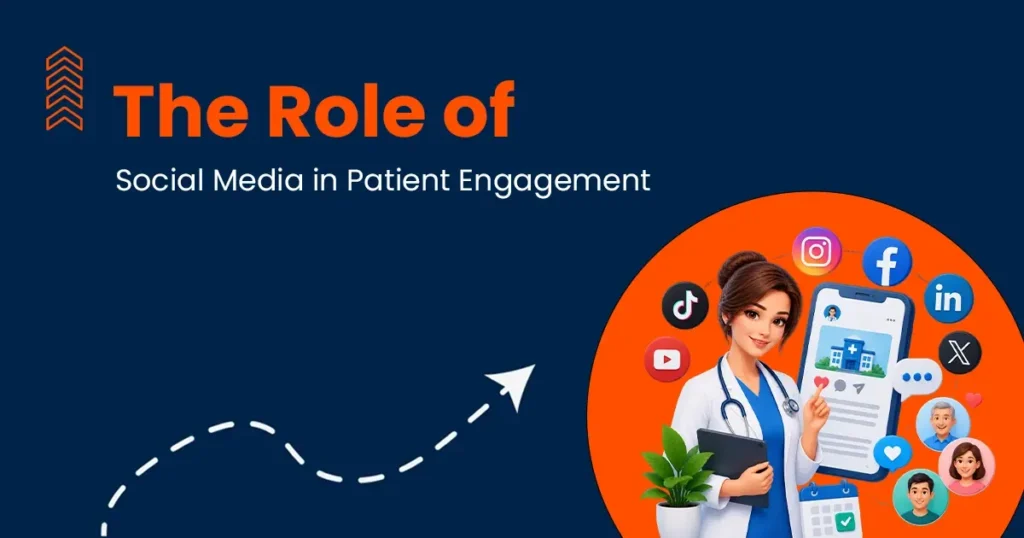 The Role of

Social Media in Patient Engagement